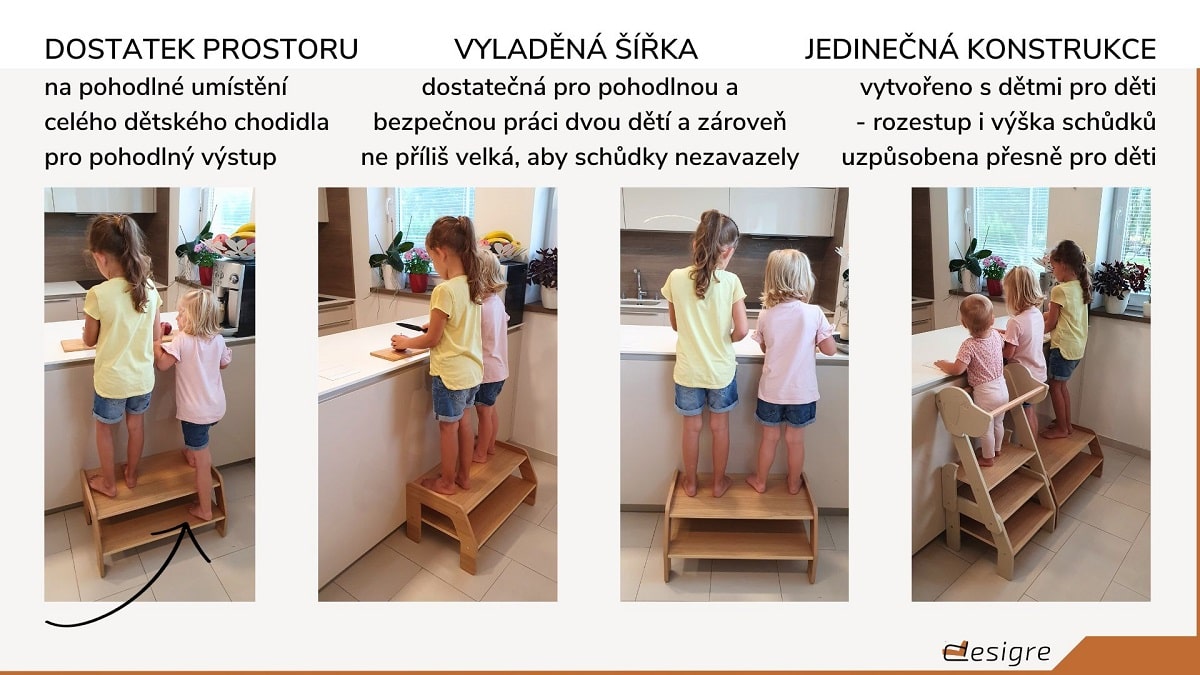 DOSTATEK PROSTORU
na pohodlné umístění celého dětského chodidla pro pohodlný výstup

VYLADĚNÁ ŠÍŘKA
dostatečná pro pohodlnou a bezpečnou práci dvou dětí a zároveň ne příliš velká, aby schůdky nezavazely

JEDINEČNÁ KONSTRUKCE
vytvořeno s dětmi pro děti - rozestup i výška schůdků uzpůsobena přesně pro děti

desigre